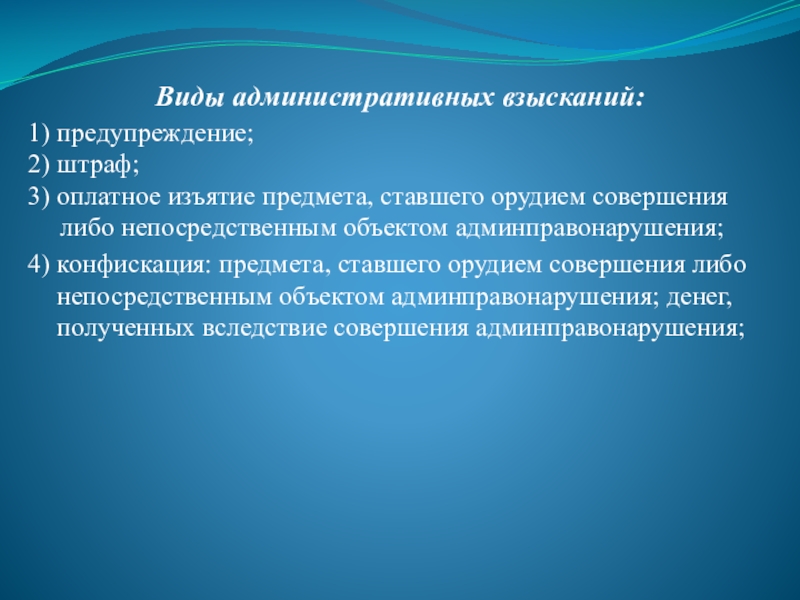 Виды административных взысканий:

1) предупреждение;

2) штраф;

3) оплатное изъятие предмета, ставшего орудием совершения либо непосредственным объектом админправонарушения;

4) конфискация: предмета, ставшего орудием совершения либо непосредственным объектом админправонарушения; денег, полученных вследствие совершения админправонарушения;